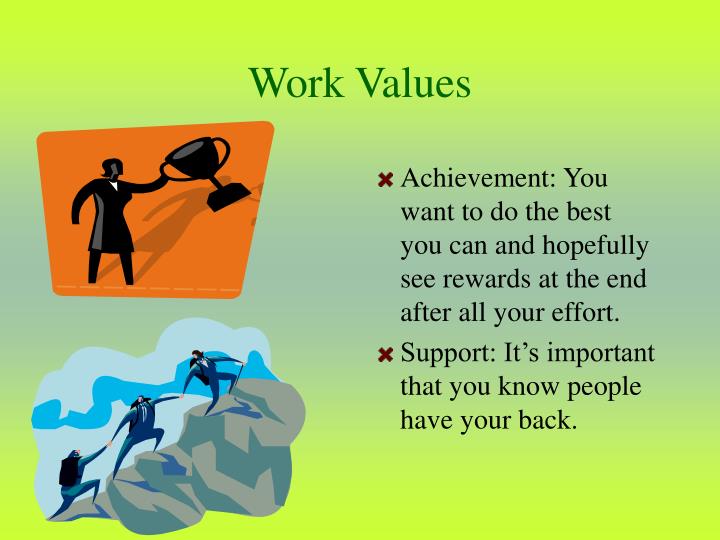 Work Values

Achievement: You want to do the best you can and hopefully see rewards at the end after all your effort.

Support: It’s important that you know people have your back.